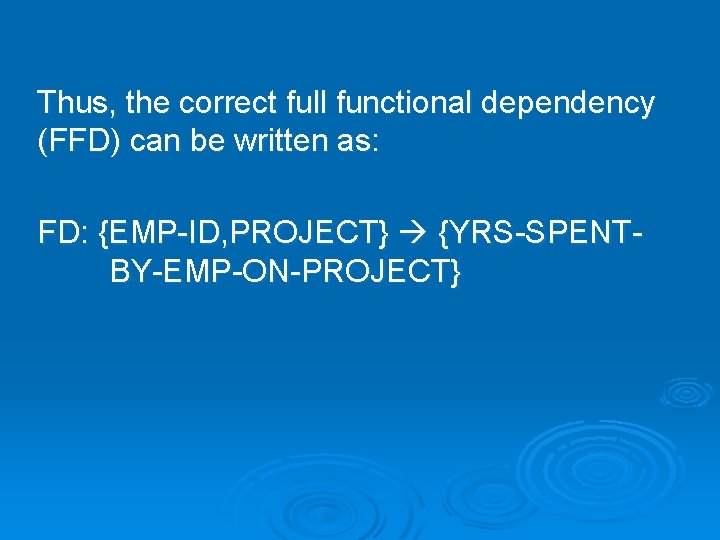 Thus, the correct full functional dependency (FFD) can be written as:

FD: {EMP-ID,PROJECT} → {YRS-SPENT-BY-EMP-ON-PROJECT}